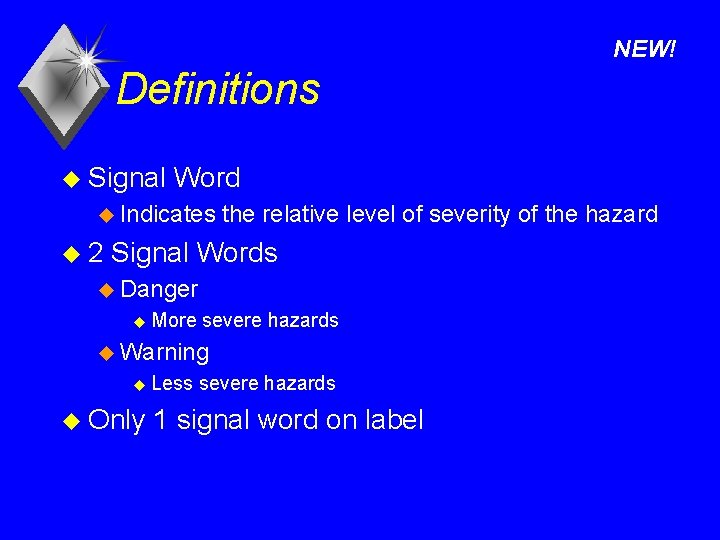 NEW!

Definitions

Signal Word
Indicates the relative level of severity of the hazard
2 Signal Words
Danger
More severe hazards
Warning
Less severe hazards
Only 1 signal word on label